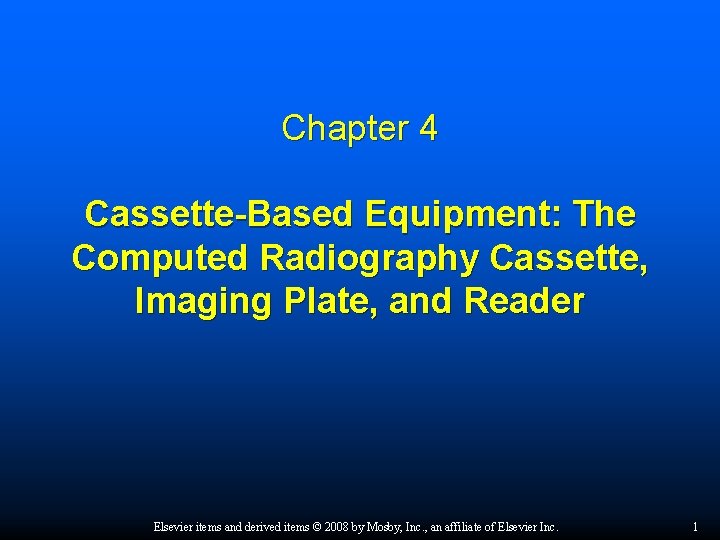 Chapter 4

Cassette-Based Equipment: The Computed Radiography Cassette, Imaging Plate, and Reader

Elsevier items and derived items © 2008 by Mosby, Inc., an affiliate of Elsevier Inc.

1